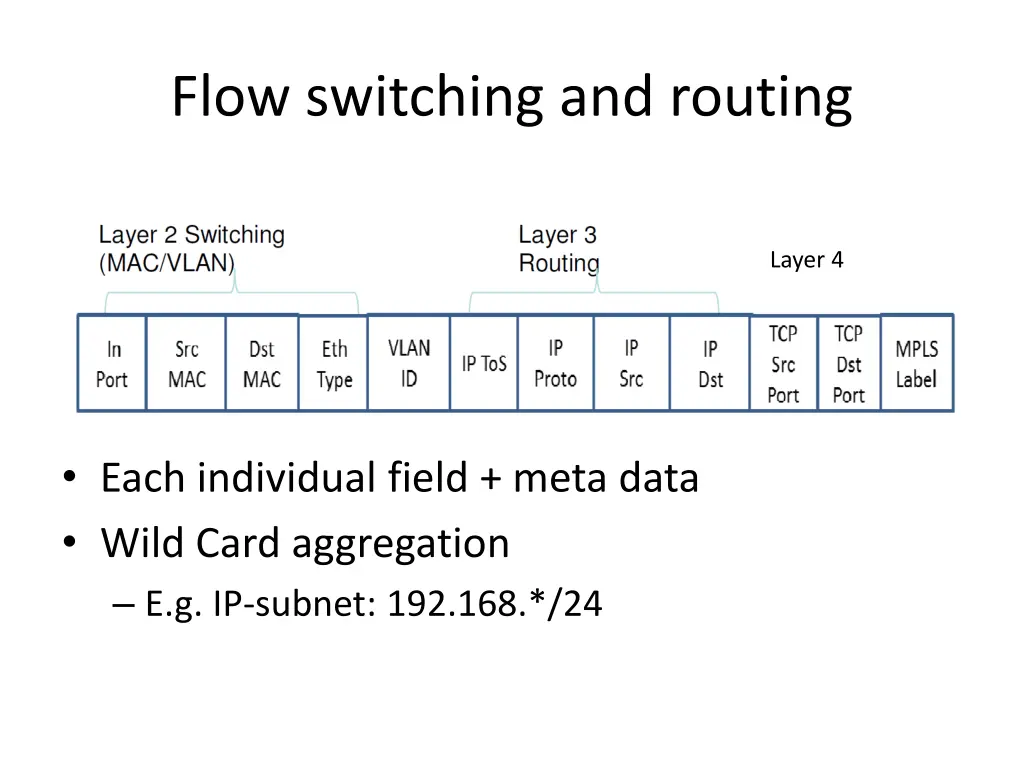 Flow switching and routing

Layer 2 Switching (MAC/VLAN)

Layer 3 Routing

Layer 4

| In Port | Src MAC | Dst MAC | Eth Type | VLAN ID | IP ToS | IP Proto | IP Src | IP Dst | TCP Src Port | TCP Dst Port | MPLS Label |
|---|---|---|---|---|---|---|---|---|---|---|---|

• Each individual field + meta data
• Wild Card aggregation
– E.g. IP-subnet: 192.168.*/24